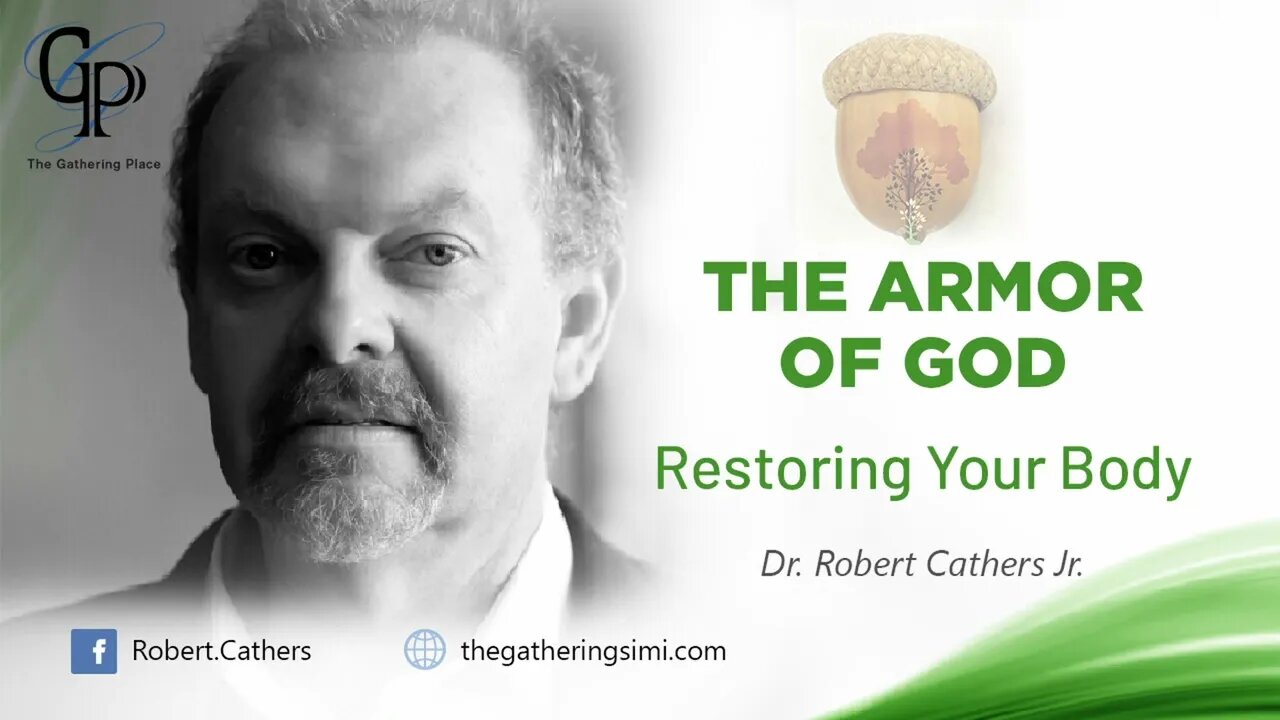 GP
The Gathering Place

THE ARMOR OF GOD

Restoring Your Body

Dr. Robert Cathers Jr.

Robert.Cathers

thegatheringsimi.com